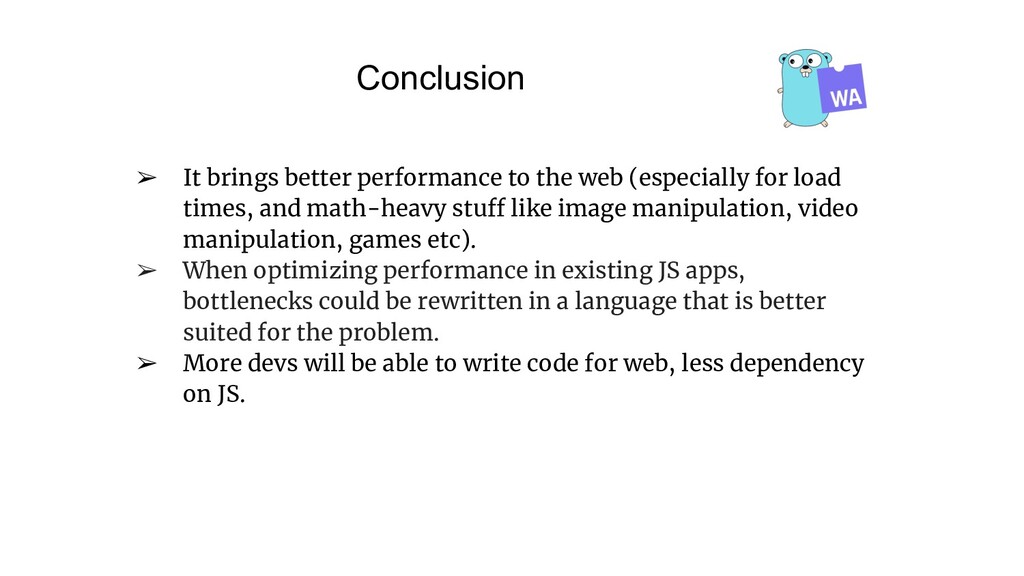 Conclusion

WA

➢ It brings better performance to the web (especially for load times, and math-heavy stuff like image manipulation, video manipulation, games etc).
➢ When optimizing performance in existing JS apps, bottlenecks could be rewritten in a language that is better suited for the problem.
➢ More devs will be able to write code for web, less dependency on JS.